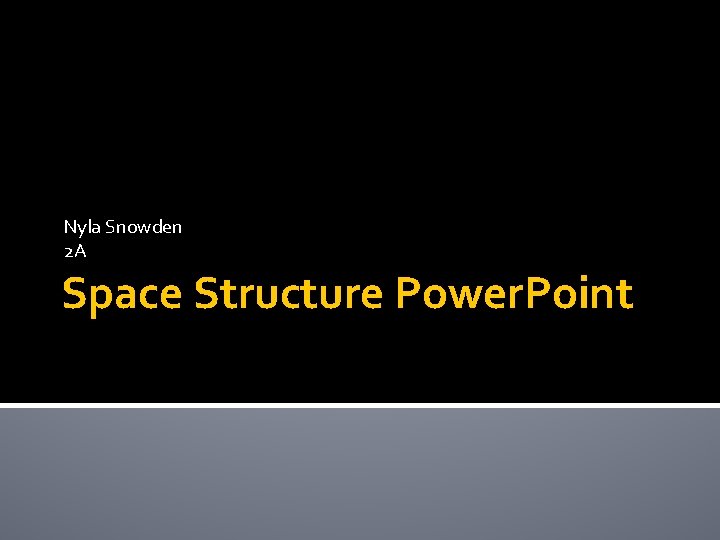 Nyla Snowden
2A

Space Structure PowerPoint